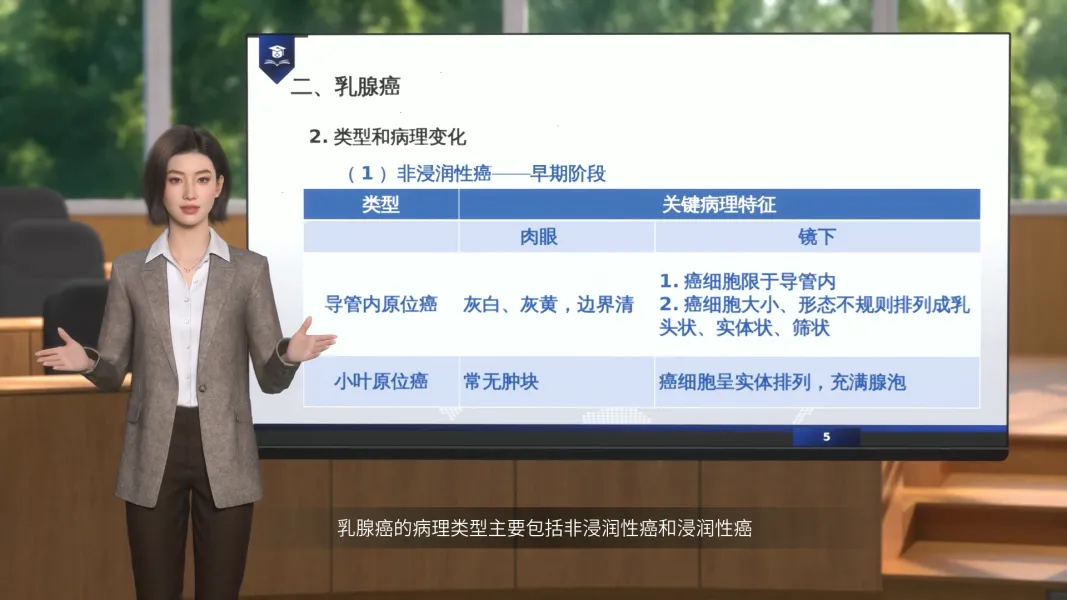 二、乳腺癌

2. 类型和病理变化

（1）非浸润性癌——早期阶段

| 类型 | 关键病理特征 | |
|---|---|---|
| | 肉眼 | 镜下 |
| 导管内原位癌 | 灰白、灰黄，边界清 | 1. 癌细胞限于导管内 2. 癌细胞大小、形态不规则排列成乳头状、实体状、筛状 |
| 小叶原位癌 | 常无肿块 | 癌细胞呈实体排列，充满腺泡 |

5

乳腺癌的病理类型主要包括非浸润性癌和浸润性癌